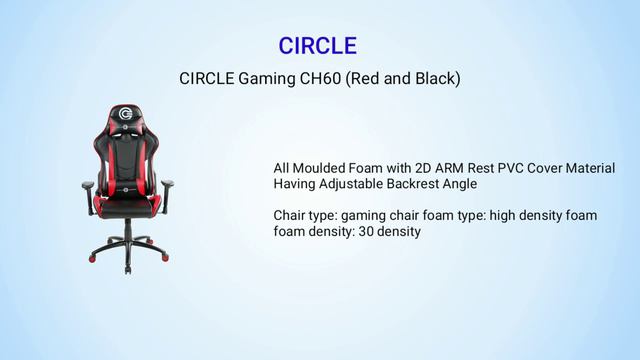 CIRCLE

CIRCLE Gaming CH60 (Red and Black)

All Moulded Foam with 2D ARM Rest PVC Cover Material Having Adjustable Backrest Angle

Chair type: gaming chair foam type: high density foam foam density: 30 density